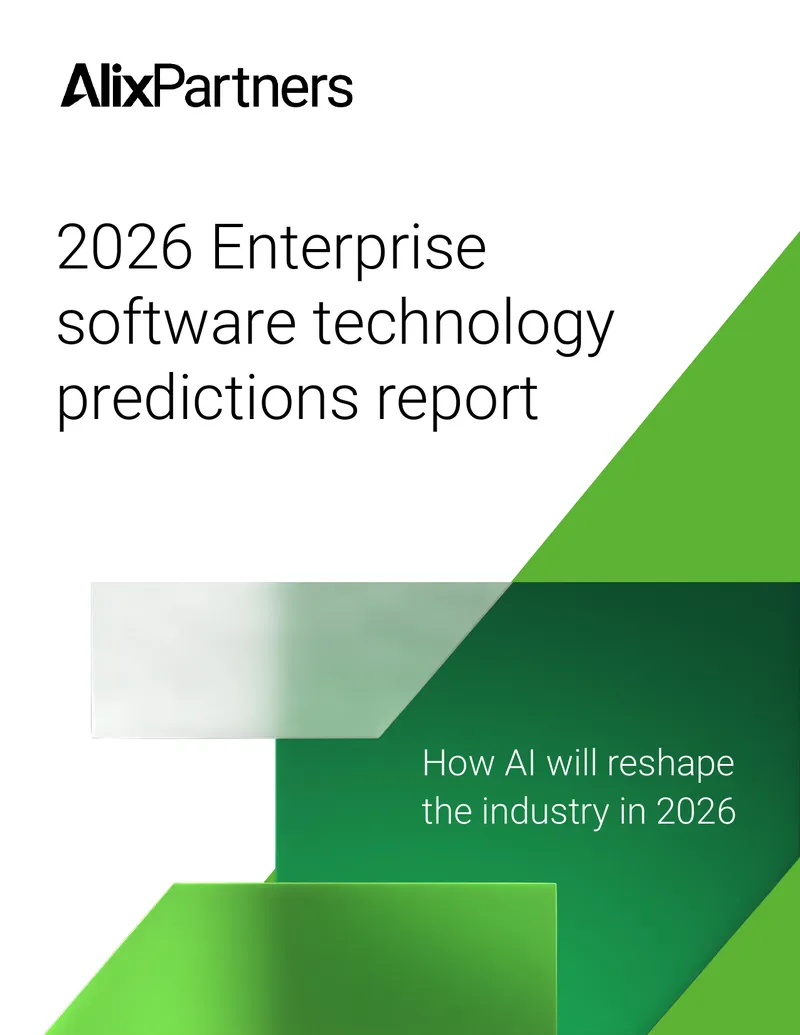 AlixPartners

2026 Enterprise software technology predictions report

How AI will reshape the industry in 2026